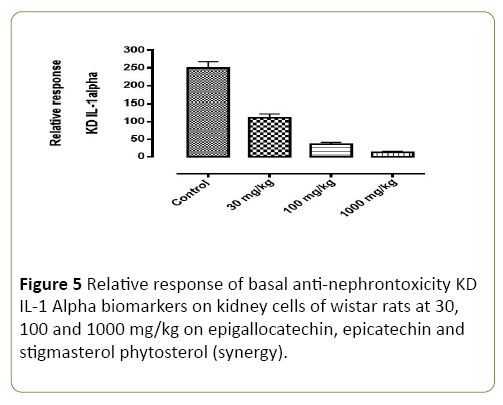 Relative response
KD IL-1alpha

300
250
200
150
100
50
0

Control
30 mg/kg
100 mg/kg
1000 mg/kg

**Figure 5** Relative response of basal anti-nephrontoxicity KD IL-1 Alpha biomarkers on kidney cells of wistar rats at 30, 100 and 1000 mg/kg on epigallocatechin, epicatechin and stigmasterol phytosterol (synergy).